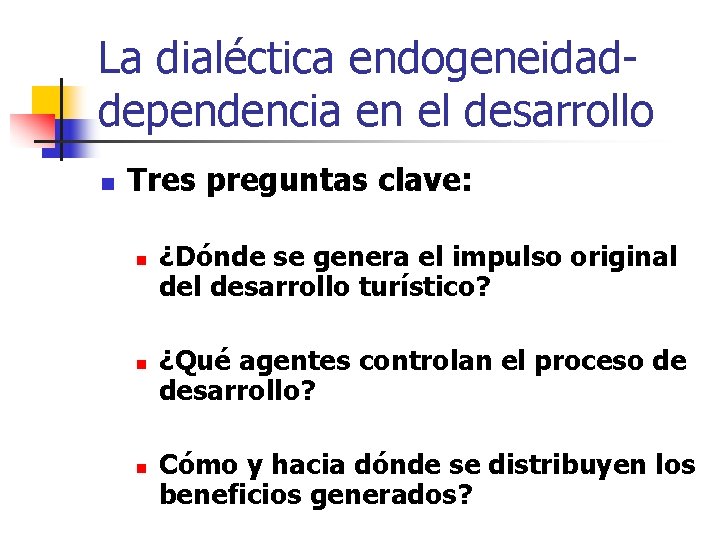 La dialéctica endogeneidad-dependencia en el desarrollo

Tres preguntas clave:

¿Dónde se genera el impulso original del desarrollo turístico?

¿Qué agentes controlan el proceso de desarrollo?

Cómo y hacia dónde se distribuyen los beneficios generados?